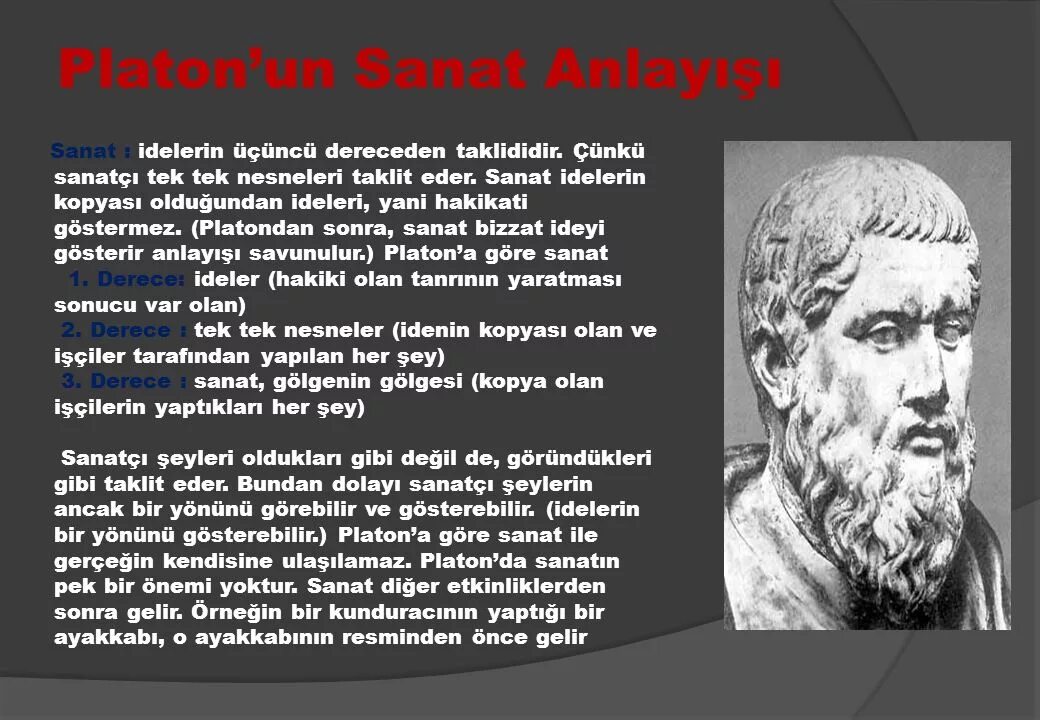 Platon'un Sanat Anlayışı

Sanat : idelerin üçüncü dereceden taklididir. Çünkü sanatçı tek tek nesneleri taklit eder. Sanat idelerin kopyası olduğundan ideleri, yani hakikati göstermez. (Platondan sonra, sanat bizzat ideyi gösterir anlayışı savunulur.) Platon'a göre sanat
1. Derece: ideler (hakiki olan tanrının yaratması sonucu var olan)
2. Derece : tek tek nesneler (idenin kopyası olan ve işçiler tarafından yapılan her şey)
3. Derece : sanat, gölgenin gölgesi (kopya olan işçilerin yaptıkları her şey)

Sanatçı şeyleri oldukları gibi değil de, göründükleri gibi taklit eder. Bundan dolayı sanatçı şeylerin ancak bir yönünü görebilir ve gösterebilir. (idelerin bir yönünü gösterebilir.) Platon'a göre sanat ile gerçeğin kendisine ulaşılamaz. Platon'da sanatın pek bir önemi yoktur. Sanat diğer etkinliklerden sonra gelir. Örneğin bir kunduracının yaptığı bir ayakkabı, o ayakkabının resminden önce gelir